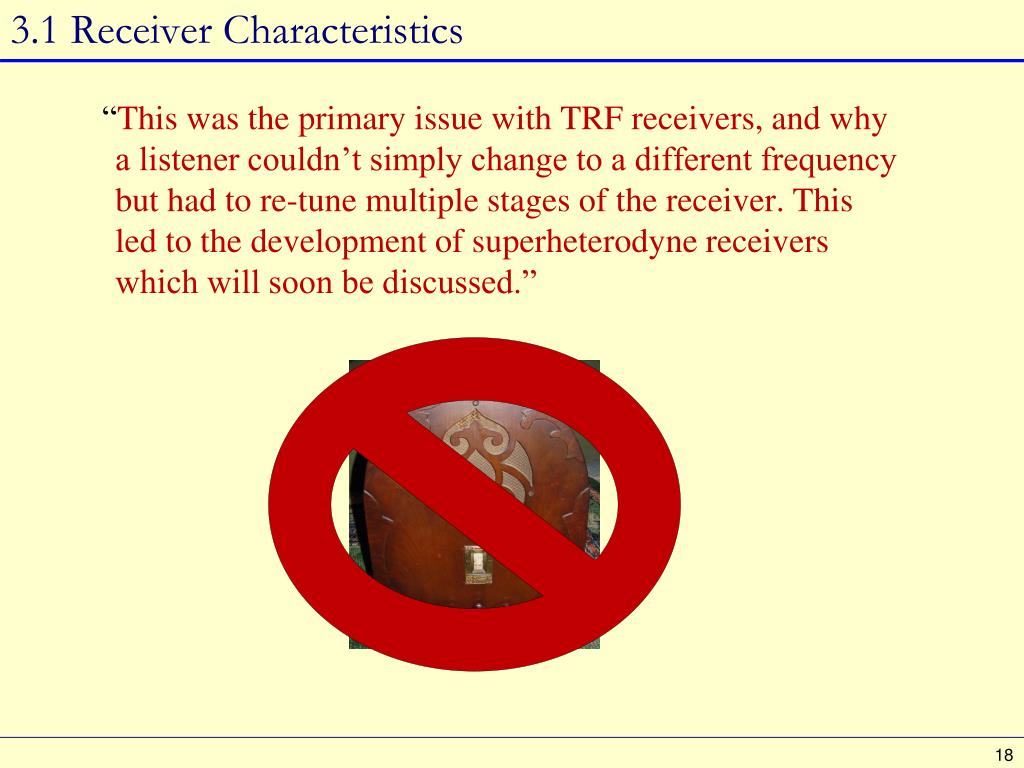 3.1 Receiver Characteristics

“This was the primary issue with TRF receivers, and why a listener couldn’t simply change to a different frequency but had to re-tune multiple stages of the receiver. This led to the development of superheterodyne receivers which will soon be discussed.”

18